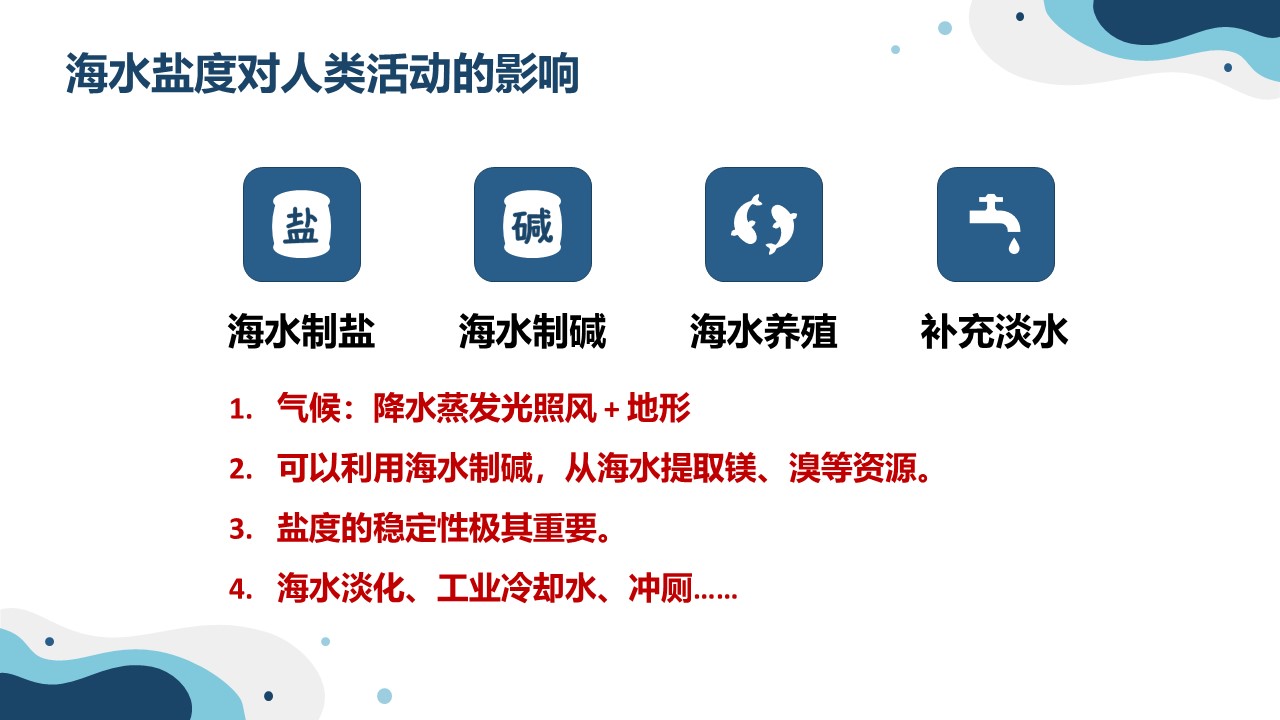 海水盐度对人类活动的影响

盐

碱

海水制盐

海水制碱

海水养殖

补充淡水

1. 气候：降水蒸发光照风 + 地形

2. 可以利用海水制碱，从海水提取镁、溴等资源。

3. 盐度的稳定性极其重要。

4. 海水淡化、工业冷却水、冲厕……